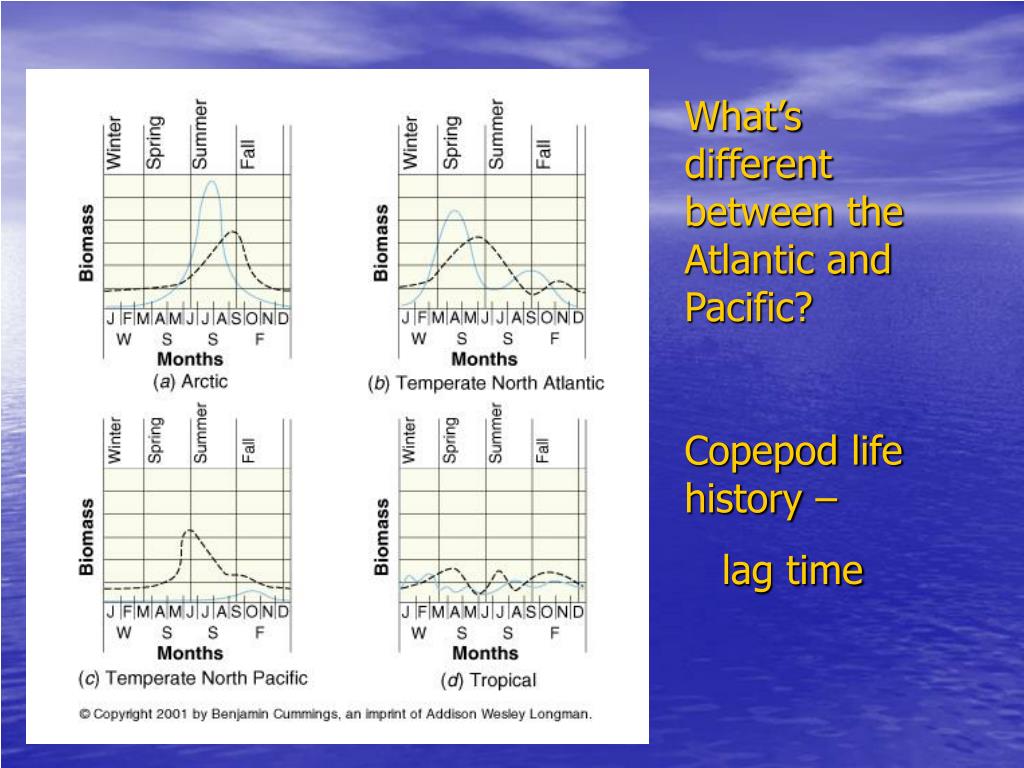 Winter Spring Summer Fall

Biomass

J F M A M J J A S O N D
W S S F
Months
(a) Arctic

Winter Spring Summer Fall

Biomass

J F M A M J J A S O N D
W S S F
Months
(b) Temperate North Atlantic

Winter Spring Summer Fall

Biomass

J F M A M J J A S O N D
W S S F
Months
(c) Temperate North Pacific

Winter Spring Summer Fall

Biomass

J F M A M J J A S O N D
W S S F
Months
(d) Tropical

© Copyright 2001 by Benjamin Cummings, an imprint of Addison Wesley Longman.

What's different between the Atlantic and Pacific?

Copepod life history –

lag time